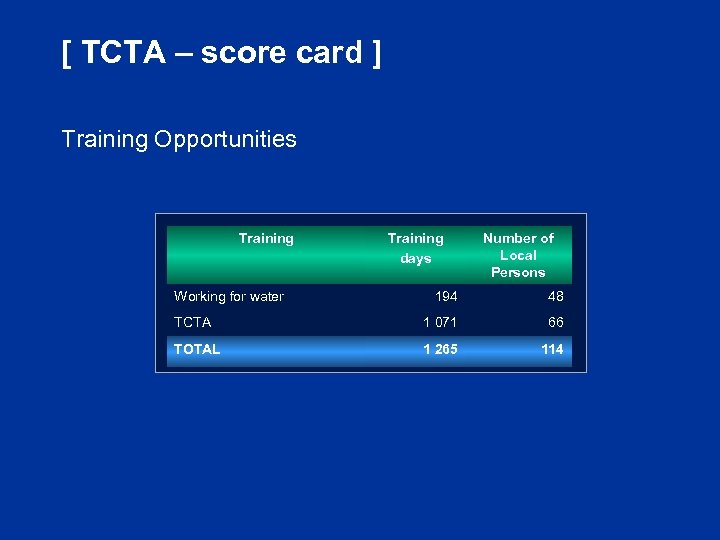 [ TCTA – score card ]

Training Opportunities

| Training | Training days | Number of Local Persons |
|---|---|---|
| Working for water | 194 | 48 |
| TCTA | 1 071 | 66 |
| TOTAL | 1 265 | 114 |